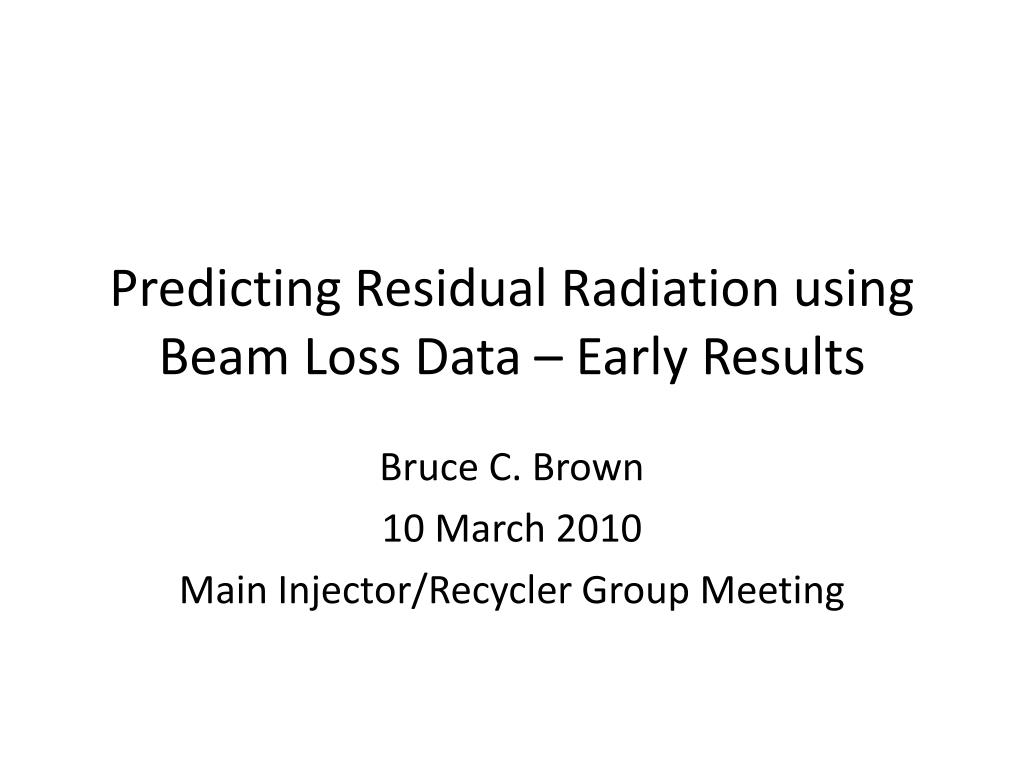 Predicting Residual Radiation using Beam Loss Data – Early Results

Bruce C. Brown
10 March 2010
Main Injector/Recycler Group Meeting